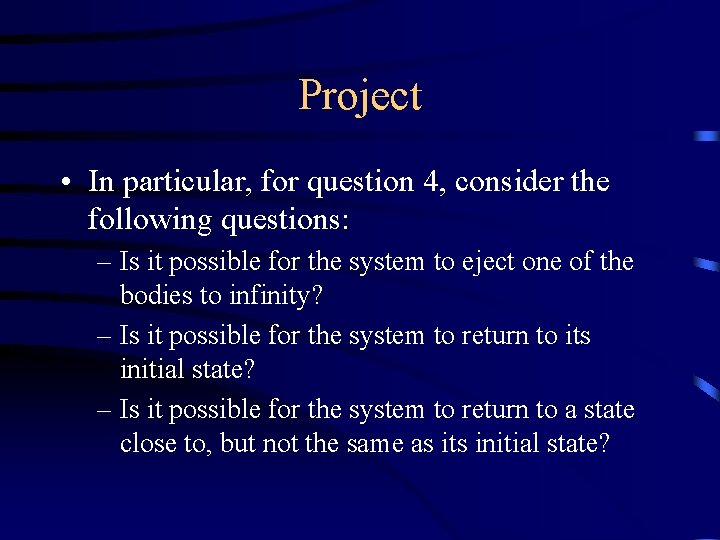 Project

• In particular, for question 4, consider the following questions:

– Is it possible for the system to eject one of the bodies to infinity?

– Is it possible for the system to return to its initial state?

– Is it possible for the system to return to a state close to, but not the same as its initial state?